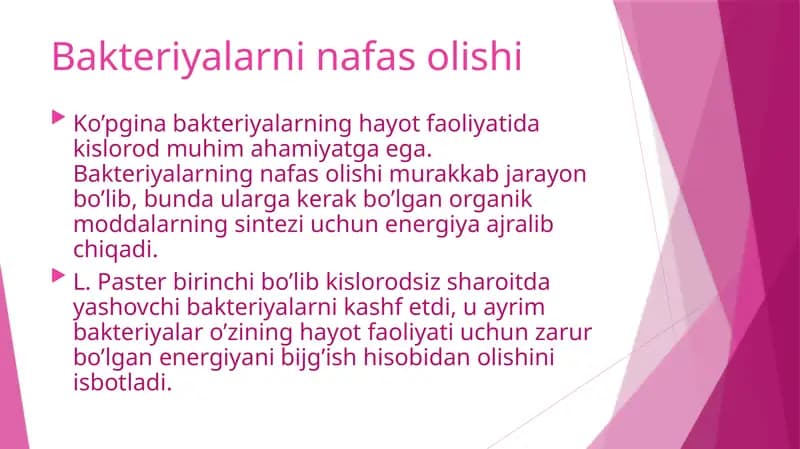 Bakteriyalarni nafas olishi

Ko’pgina bakteriyalarning hayot faoliyatida kislorod muhim ahamiyatga ega. Bakteriyalarning nafas olishi murakkab jarayon bo’lib, bunda ularga kerak bo’lgan organik moddalarning sintezi uchun energiya ajralib chiqadi.

L. Paster birinchi bo’lib kislorodsiz sharoitda yashovchi bakteriyalarni kashf etdi, u ayrim bakteriyalar o’zining hayot faoliyati uchun zarur bo’lgan energiyani bijg’ish hisobidan olishini isbotladi.